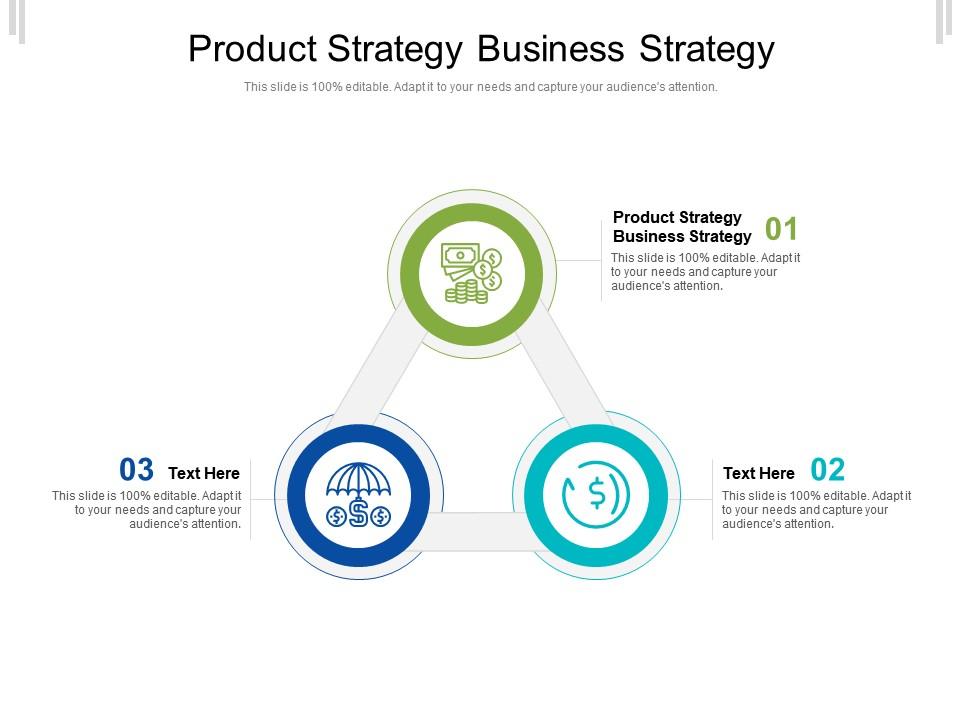 Product Strategy Business Strategy

This slide is 100% editable. Adapt it to your needs and capture your audience's attention.

Product Strategy Business Strategy 01

This slide is 100% editable. Adapt it to your needs and capture your audience's attention.

Text Here 02

This slide is 100% editable. Adapt it to your needs and capture your audience's attention.

03 Text Here

This slide is 100% editable. Adapt it to your needs and capture your audience's attention.